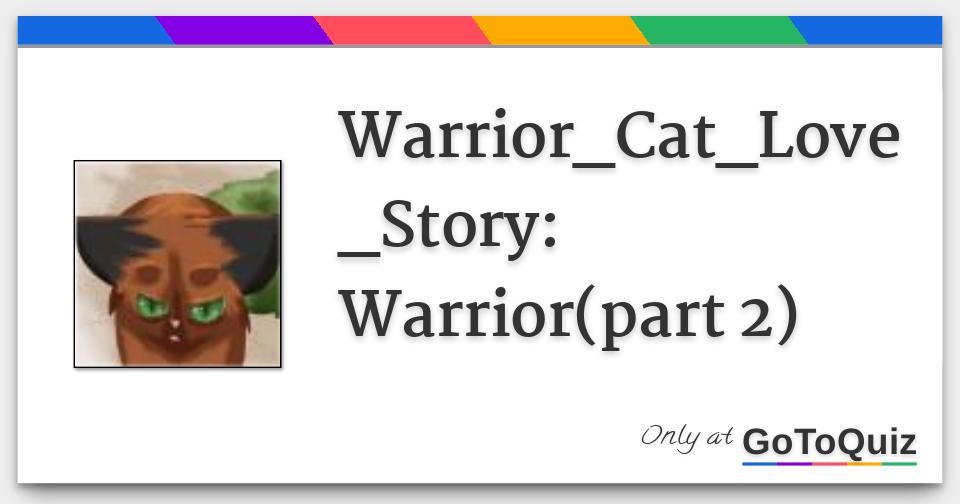 Warrior_Cat_Love_Story: Warrior(part 2)

Only at GoToQuiz